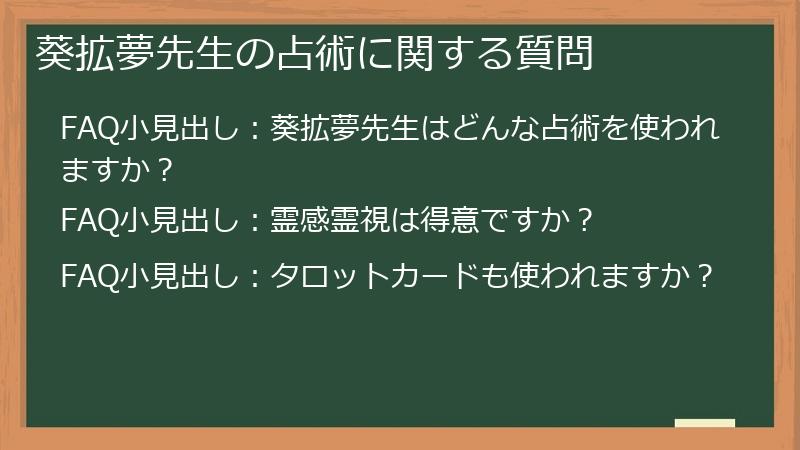 葵拡夢先生の占術に関する質問

FAQ小見出し：葵拡夢先生はどんな占術を使われますか？

FAQ小見出し：霊感霊視は得意ですか？

FAQ小見出し：タロットカードも使われますか？